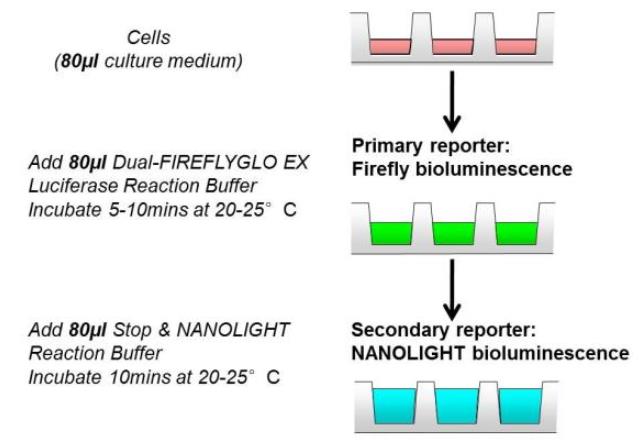 Cells
(80µl culture medium)

Add 80µl Dual-FIREFLYGLO EX Luciferase Reaction Buffer
Incubate 5-10mins at 20-25° C

Primary reporter:
Firefly bioluminescence

Add 80µl Stop & NANOLIGHT Reaction Buffer
Incubate 10mins at 20-25° C

Secondary reporter:
NANOLIGHT bioluminescence